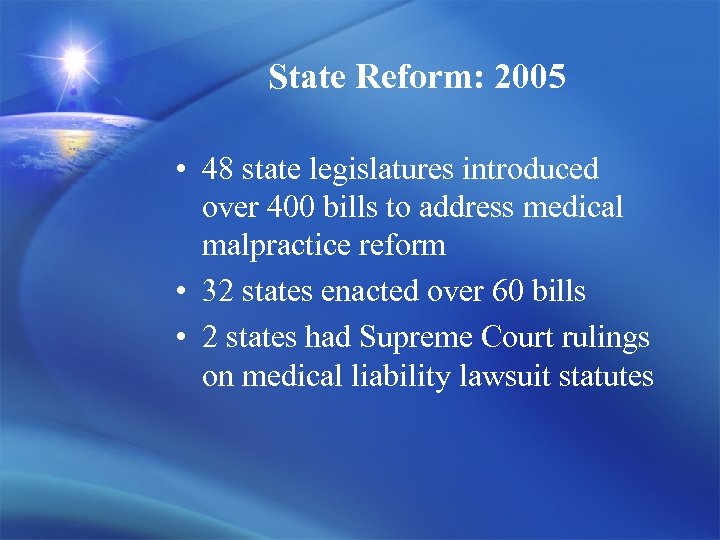 State Reform: 2005

• 48 state legislatures introduced over 400 bills to address medical malpractice reform
• 32 states enacted over 60 bills
• 2 states had Supreme Court rulings on medical liability lawsuit statutes